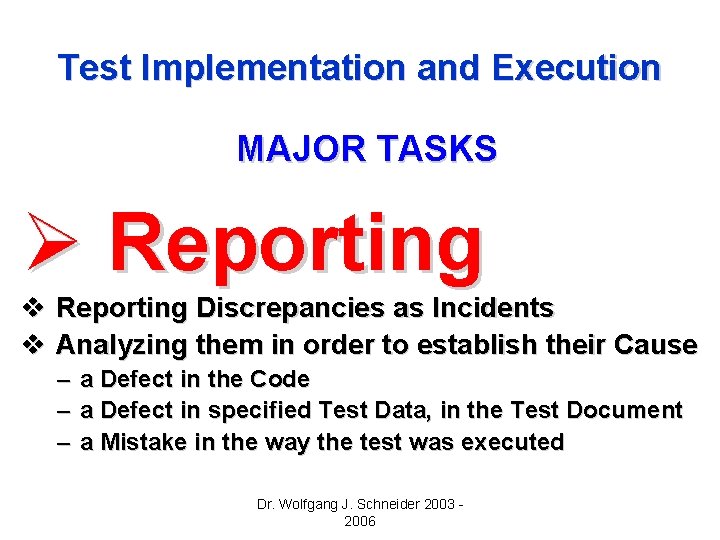 Test Implementation and Execution

MAJOR TASKS

➢ Reporting

❖ Reporting Discrepancies as Incidents
❖ Analyzing them in order to establish their Cause
– a Defect in the Code
– a Defect in specified Test Data, in the Test Document
– a Mistake in the way the test was executed

Dr. Wolfgang J. Schneider 2003 - 2006